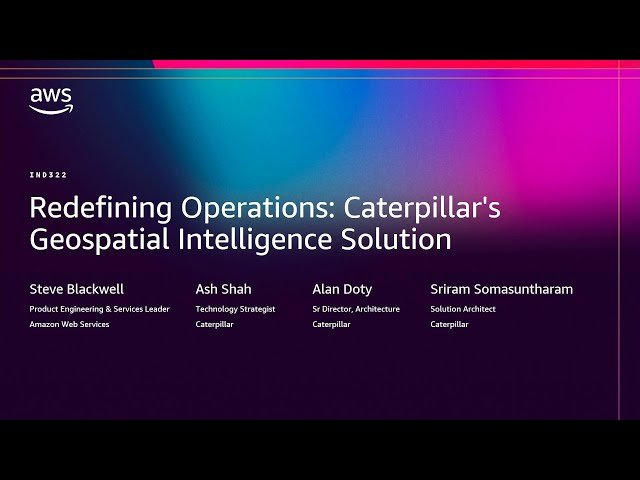 aws

IND322

Redefining Operations: Caterpillar's Geospatial Intelligence Solution

Steve Blackwell
Product Engineering & Services Leader
Amazon Web Services

Ash Shah
Technology Strategist
Caterpillar

Alan Doty
Sr Director, Architecture
Caterpillar

Sriram Somasuntharam
Solution Architect
Caterpillar